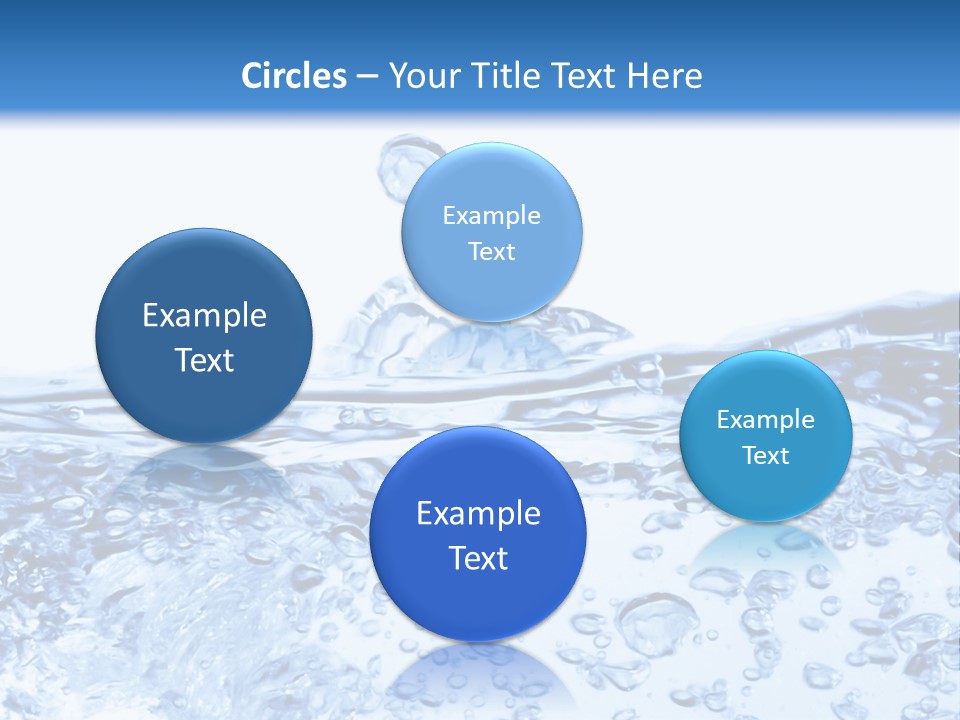 Circles – Your Title Text Here

Example Text

Example Text

Example Text

Example Text